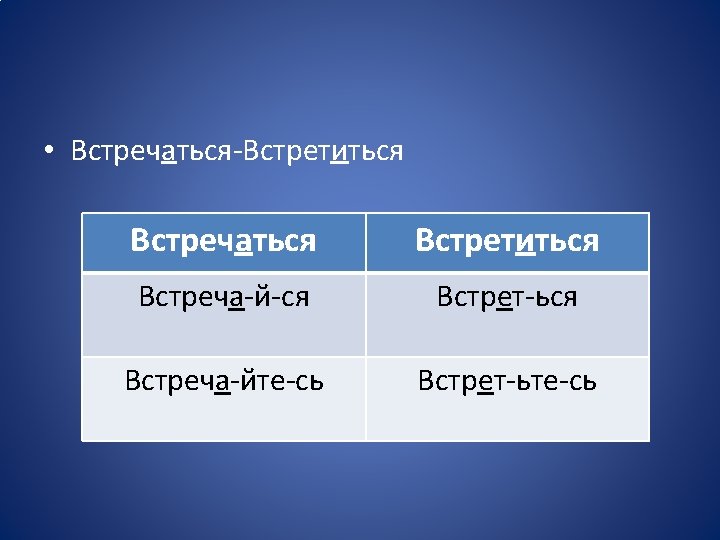 • Встречаться-Встретиться

| Встречаться | Встретиться |
|---|---|
| Встреча-й-ся | Встрет-ься |
| Встреча-йте-сь | Встрет-ьте-сь |